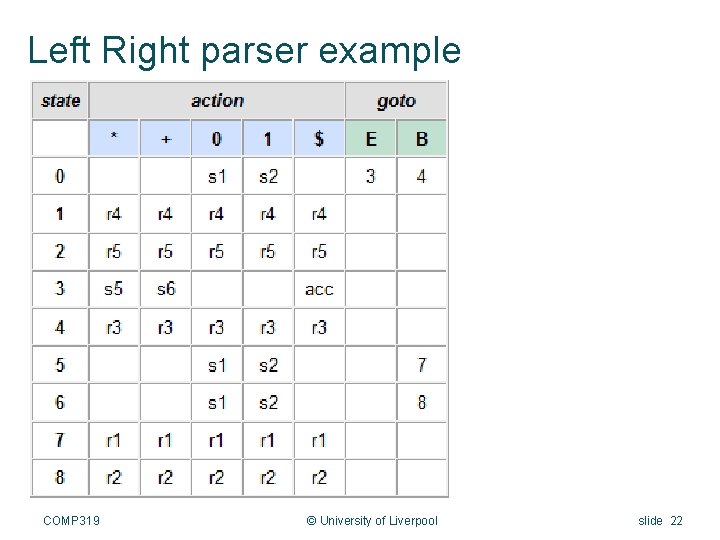 Left Right parser example

| state | action | | | | | goto | |
|---|---|---|---|---|---|---|---|
| | * | + | 0 | 1 | $ | E | B |
| 0 | | | s1 | s2 | | 3 | 4 |
| 1 | r4 | r4 | r4 | r4 | r4 | | |
| 2 | r5 | r5 | r5 | r5 | r5 | | |
| 3 | s5 | s6 | | | acc | | |
| 4 | r3 | r3 | r3 | r3 | r3 | | |
| 5 | | | s1 | s2 | | | 7 |
| 6 | | | s1 | s2 | | | 8 |
| 7 | r1 | r1 | r1 | r1 | r1 | | |
| 8 | r2 | r2 | r2 | r2 | r2 | | |

COMP319

© University of Liverpool

slide 22